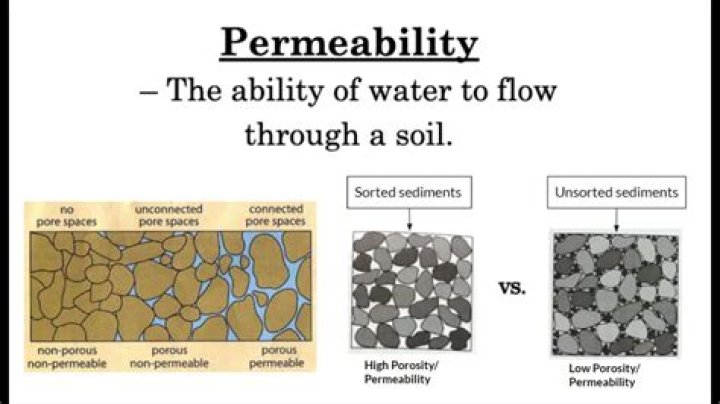 Permeability

– The ability of water to flow through a soil.

no pore spaces

unconnected pore spaces

connected pore spaces

non-porous non-permeable

porous non-permeable

porous permeable

Sorted sediments

High Porosity/ Permeability

vs.

Unsorted sediments

Low Porosity/ Permeability